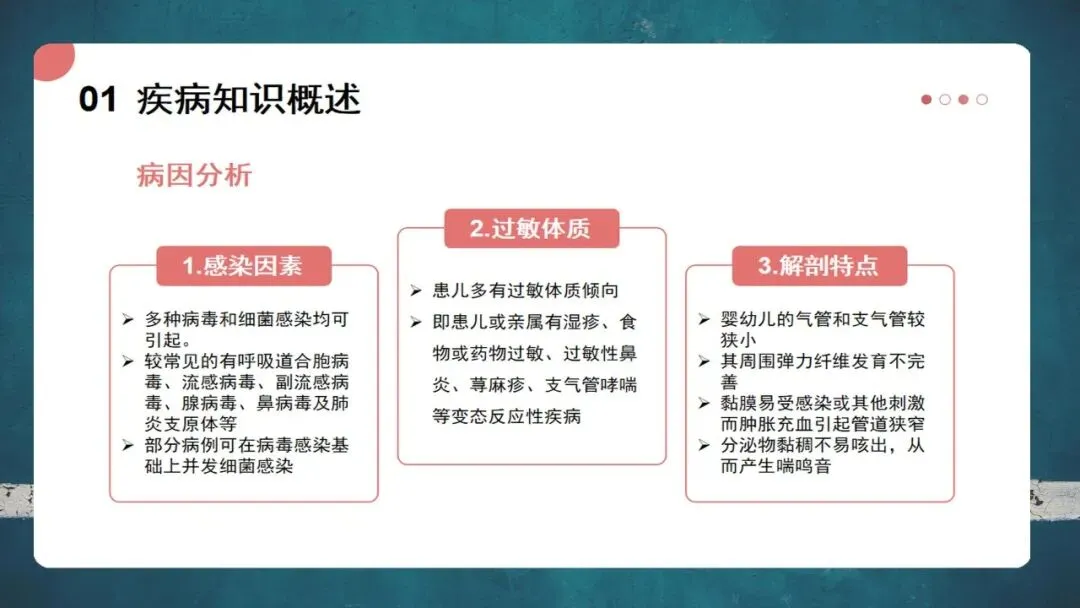 01 疾病知识概述

病因分析

1.感染因素

➢ 多种病毒和细菌感染均可引起。
➢ 较常见的有呼吸道合胞病毒、流感病毒、副流感病毒、腺病毒、鼻病毒及肺炎支原体等
➢ 部分病例可在病毒感染基础上并发细菌感染

2.过敏体质

➢ 患儿多有过敏体质倾向
➢ 即患儿或亲属有湿疹、食物或药物过敏、过敏性鼻炎、荨麻疹、支气管哮喘等变态反应性疾病

3.解剖特点

➢ 婴幼儿的气管和支气管较狭小
➢ 其周围弹力纤维发育不完善
➢ 黏膜易受感染或其他刺激而肿胀充血引起管道狭窄
➢ 分泌物黏稠不易咳出，从而产生喘鸣音